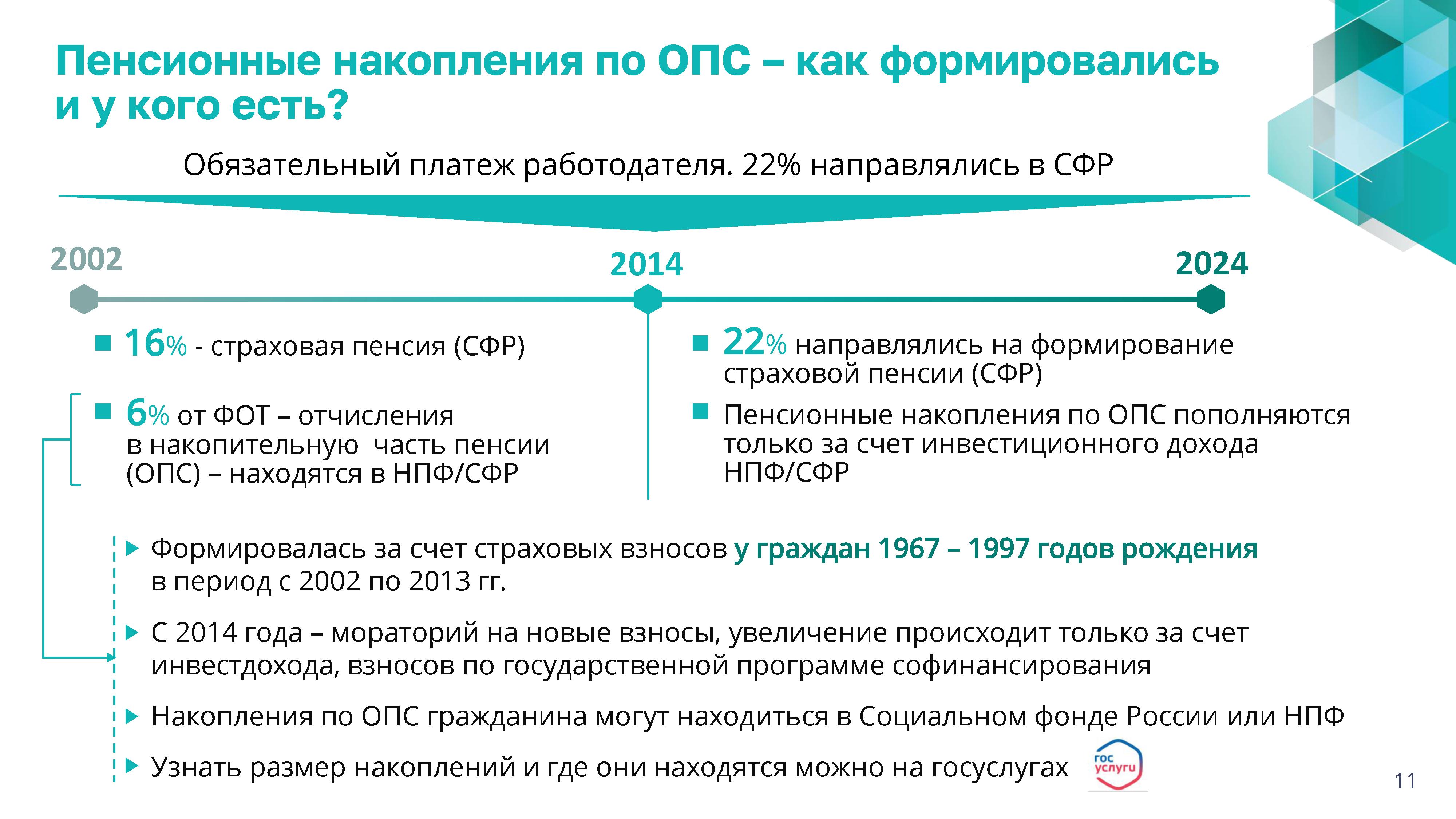 Пенсионные накопления по ОПС – как формировались и у кого есть?

Обязательный платеж работодателя. 22% направлялись в СФР

2002

2014

2024

16% - страховая пенсия (СФР)

6% от ФОТ – отчисления в накопительную часть пенсии (ОПС) – находятся в НПФ/СФР

22% направлялись на формирование страховой пенсии (СФР)

Пенсионные накопления по ОПС пополняются только за счет инвестиционного дохода НПФ/СФР

Формировалась за счет страховых взносов у граждан 1967 – 1997 годов рождения в период с 2002 по 2013 гг.

С 2014 года – мораторий на новые взносы, увеличение происходит только за счет инвестдохода, взносов по государственной программе софинансирования

Накопления по ОПС гражданина могут находиться в Социальном фонде России или НПФ

Узнать размер накоплений и где они находятся можно на госуслугах

гос услуги

11